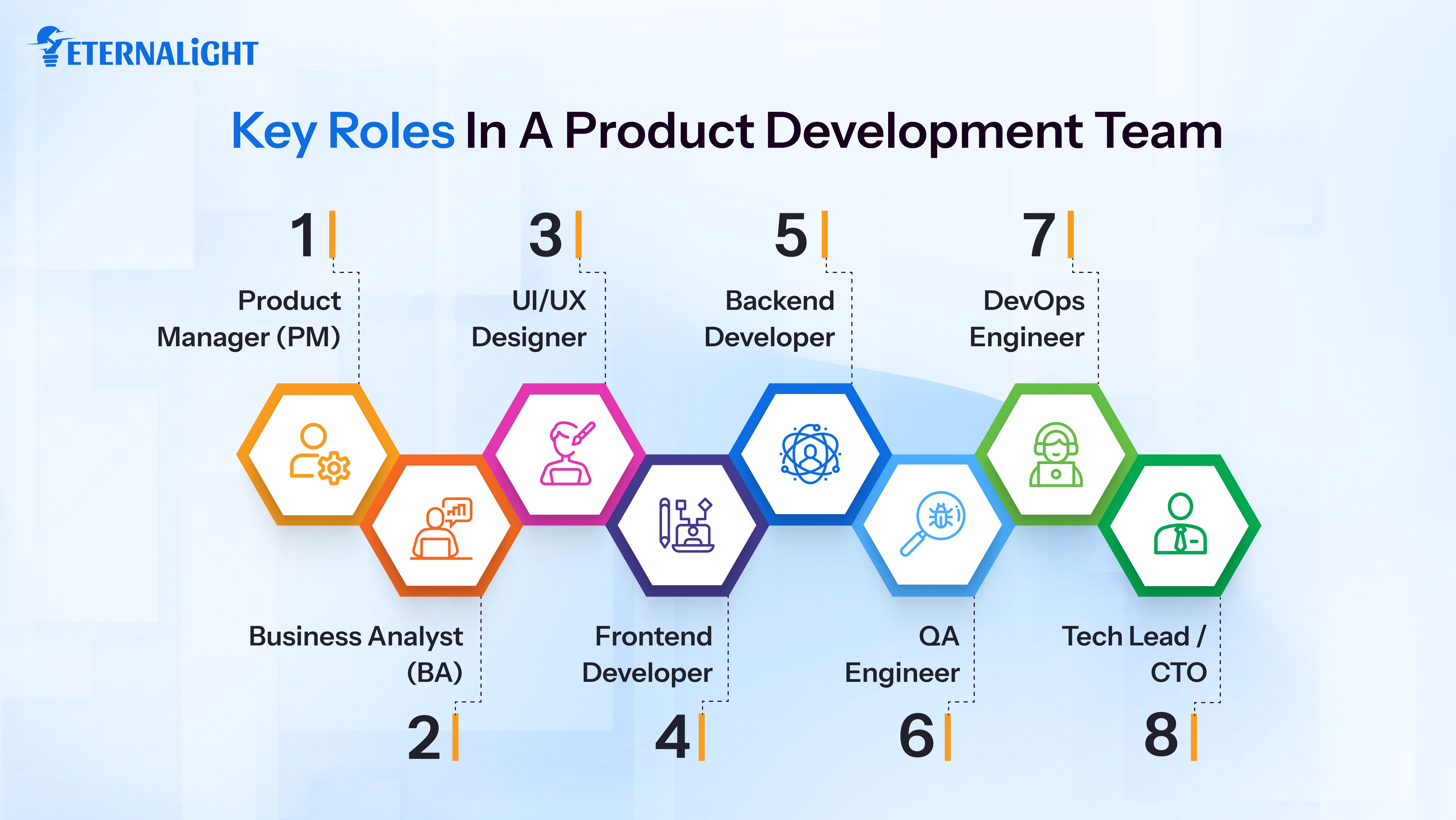 ETERNALiGHT

Key Roles In A Product Development Team

1
Product Manager (PM)

3
UI/UX Designer

5
Backend Developer

7
DevOps Engineer

Business Analyst (BA)
2

Frontend Developer
4

QA Engineer
6

Tech Lead / CTO
8